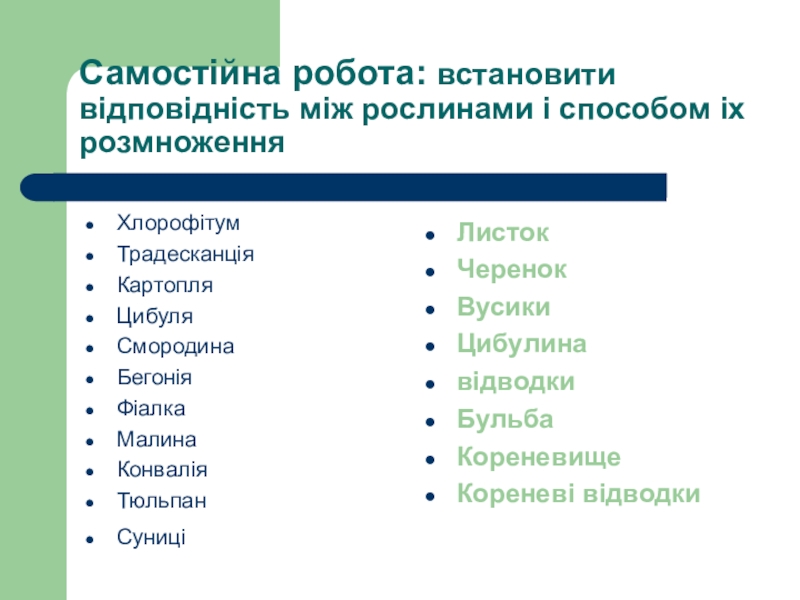 Самостійна робота: встановити відповідність між рослинами і способом їх розмноження

- Хлорофітум
- Традесканція
- Картопля
- Цибуля
- Смородина
- Бегонія
- Фіалка
- Малина
- Конвалія
- Тюльпан
- Суниці

- Листок
- Черенок
- Вусики
- Цибулина
- відводки
- Бульба
- Кореневище
- Кореневі відводки